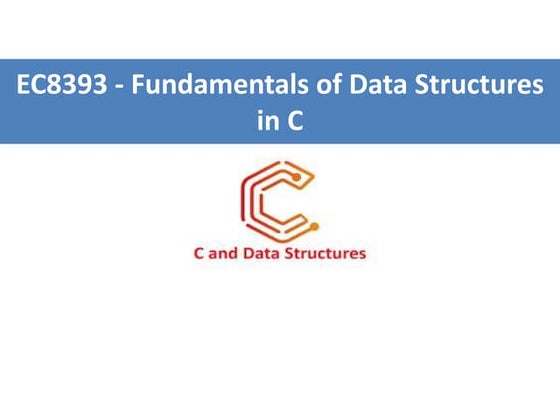 EC8393 - Fundamentals of Data Structures in C

C and Data Structures